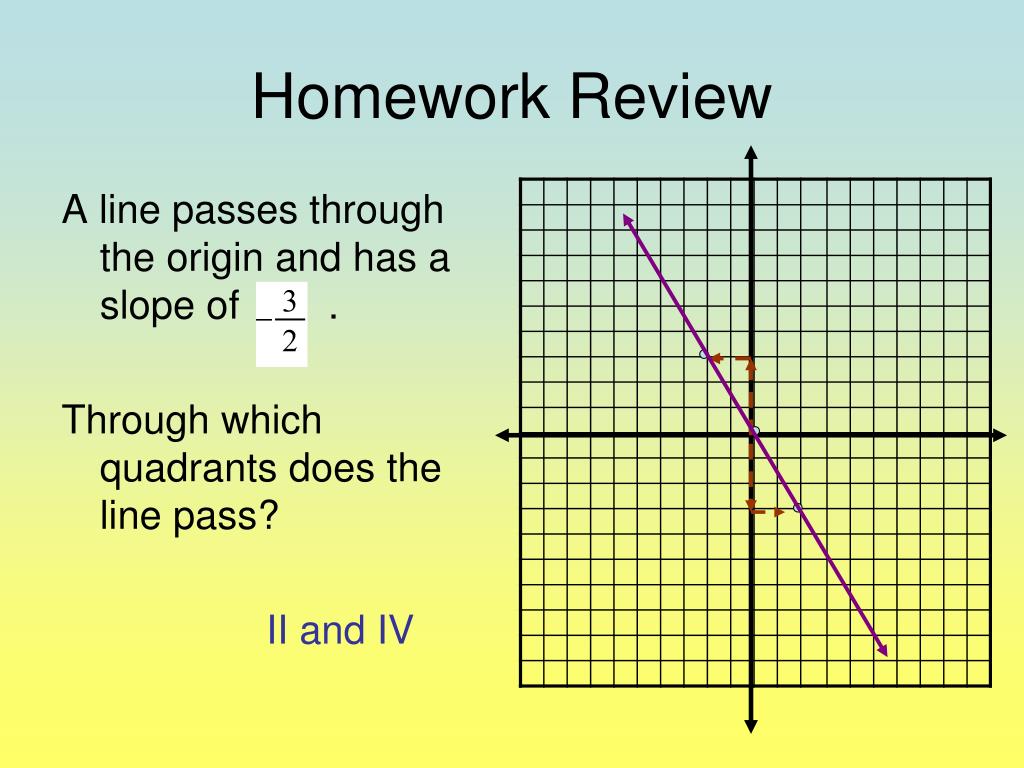 Homework Review

A line passes through the origin and has a slope of $-\frac{3}{2}$ .

Through which quadrants does the line pass?

II and IV